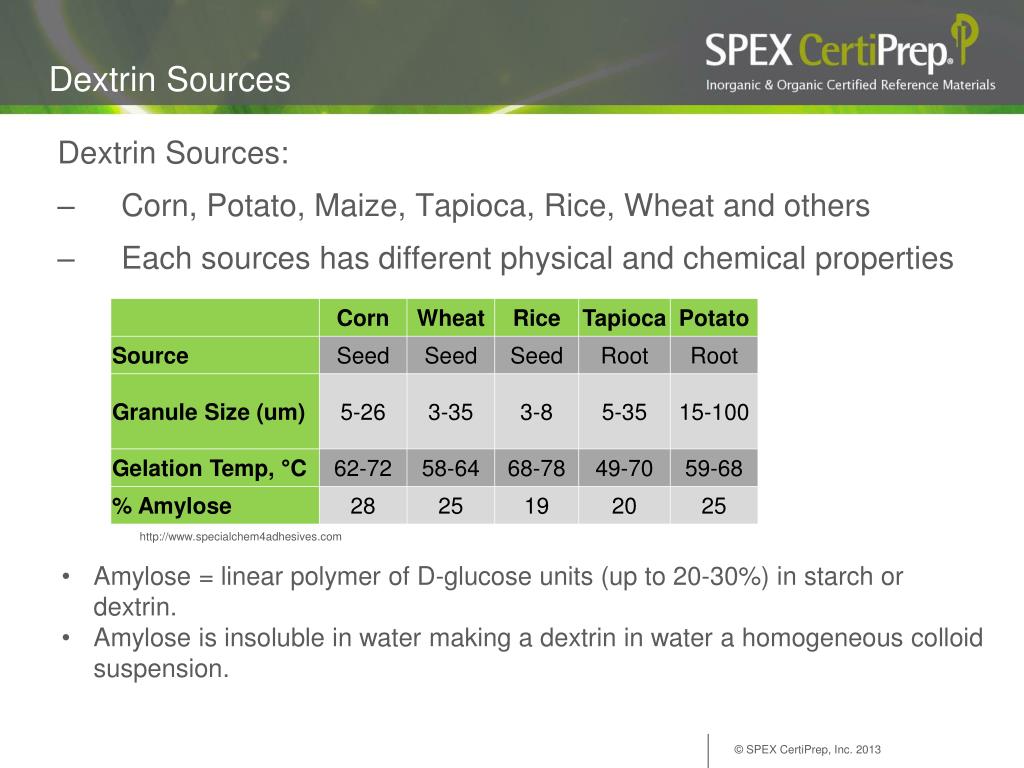 Dextrin Sources

SPEX CertiPrep
Inorganic & Organic Certified Reference Materials

Dextrin Sources:

– Corn, Potato, Maize, Tapioca, Rice, Wheat and others

– Each sources has different physical and chemical properties

| | Corn | Wheat | Rice | Tapioca | Potato |
|---|---|---|---|---|---|
| Source | Seed | Seed | Seed | Root | Root |
| Granule Size (um) | 5-26 | 3-35 | 3-8 | 5-35 | 15-100 |
| Gelation Temp, °C | 62-72 | 58-64 | 68-78 | 49-70 | 59-68 |
| % Amylose | 28 | 25 | 19 | 20 | 25 |

http://www.specialchem4adhesives.com

• Amylose = linear polymer of D-glucose units (up to 20-30%) in starch or dextrin.
• Amylose is insoluble in water making a dextrin in water a homogeneous colloid suspension.

© SPEX CertiPrep, Inc. 2013